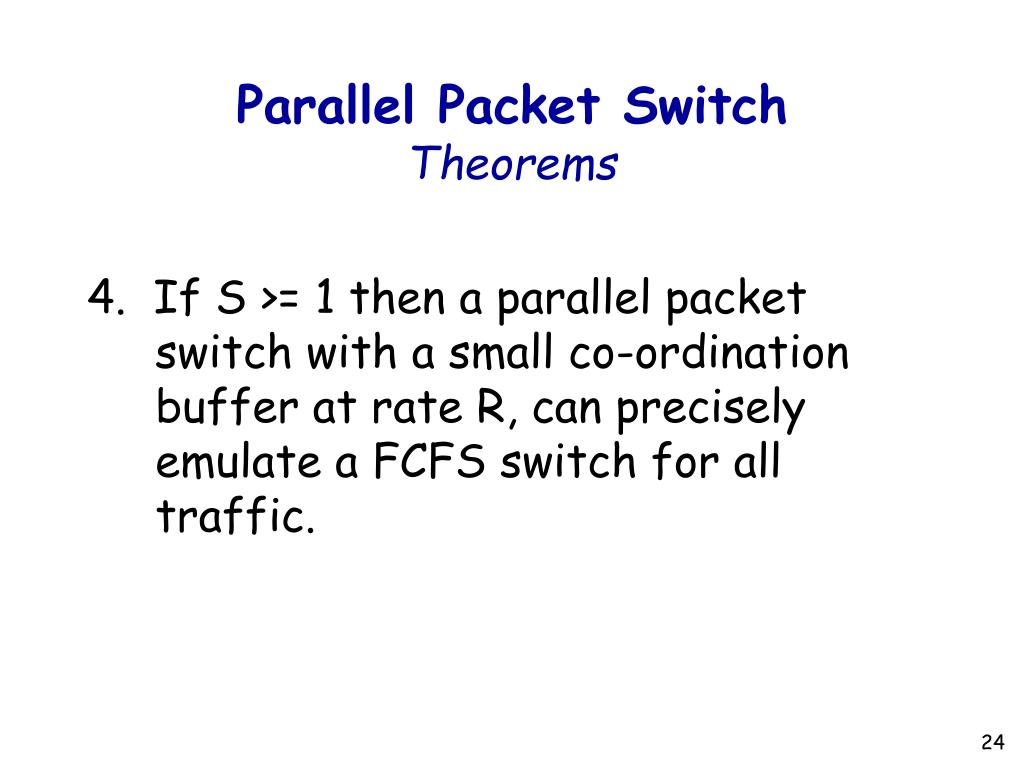 Parallel Packet Switch
Theorems

4. If S >= 1 then a parallel packet switch with a small co-ordination buffer at rate R, can precisely emulate a FCFS switch for all traffic.

24